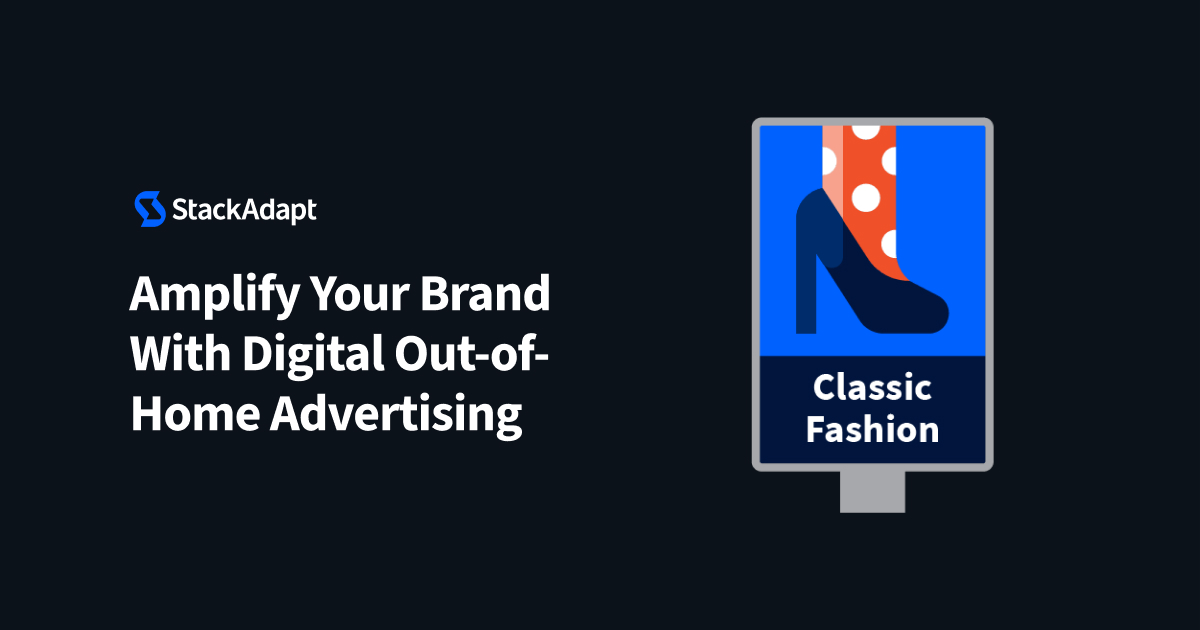 StackAdapt

Amplify Your Brand With Digital Out-of-Home Advertising

Classic Fashion